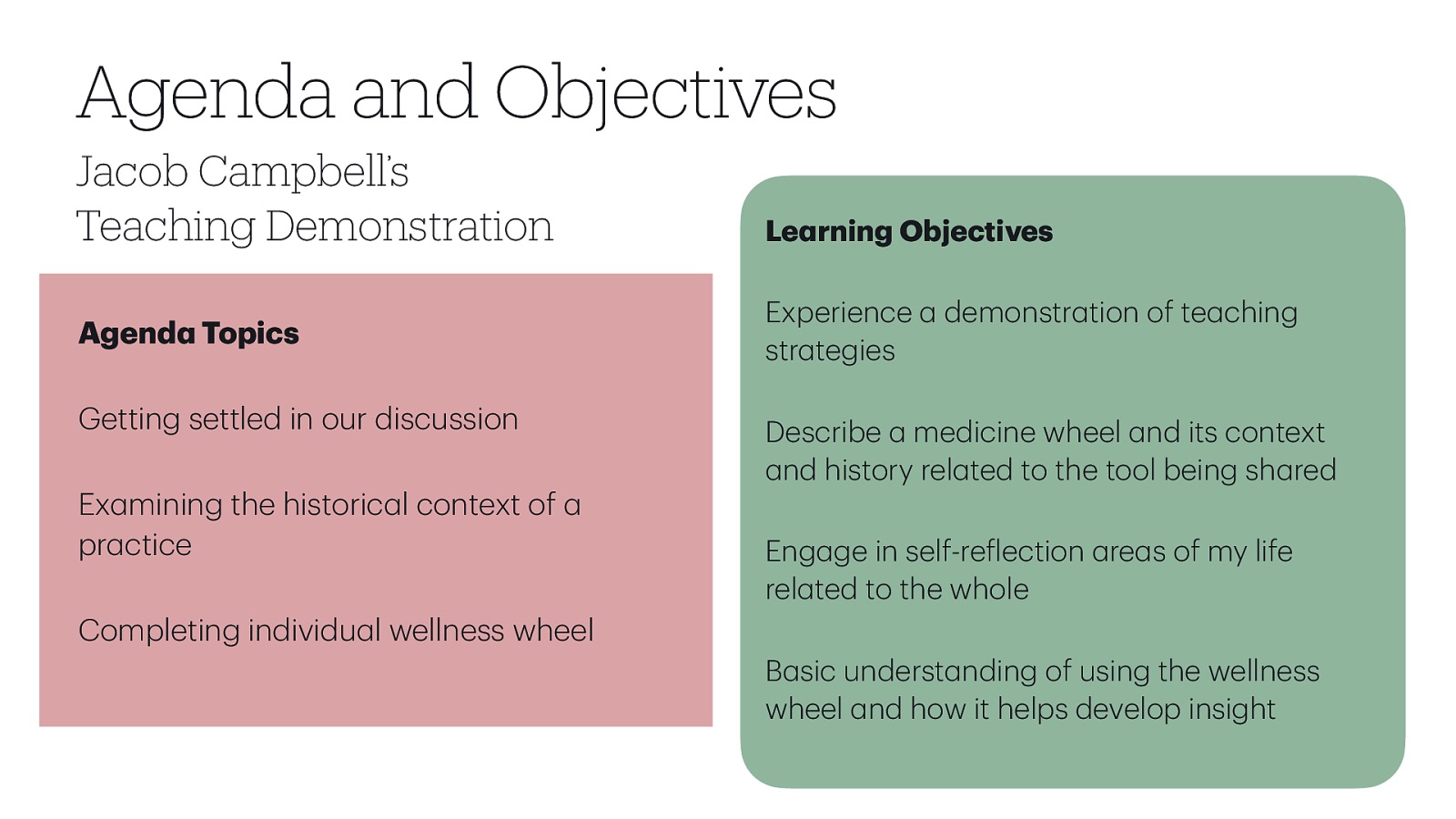 Agenda and Objectives

Jacob Campbell's
Teaching Demonstration

Agenda Topics

Getting settled in our discussion

Examining the historical context of a practice

Completing individual wellness wheel

Learning Objectives

Experience a demonstration of teaching strategies

Describe a medicine wheel and its context and history related to the tool being shared

Engage in self-reflection areas of my life related to the whole

Basic understanding of using the wellness wheel and how it helps develop insight